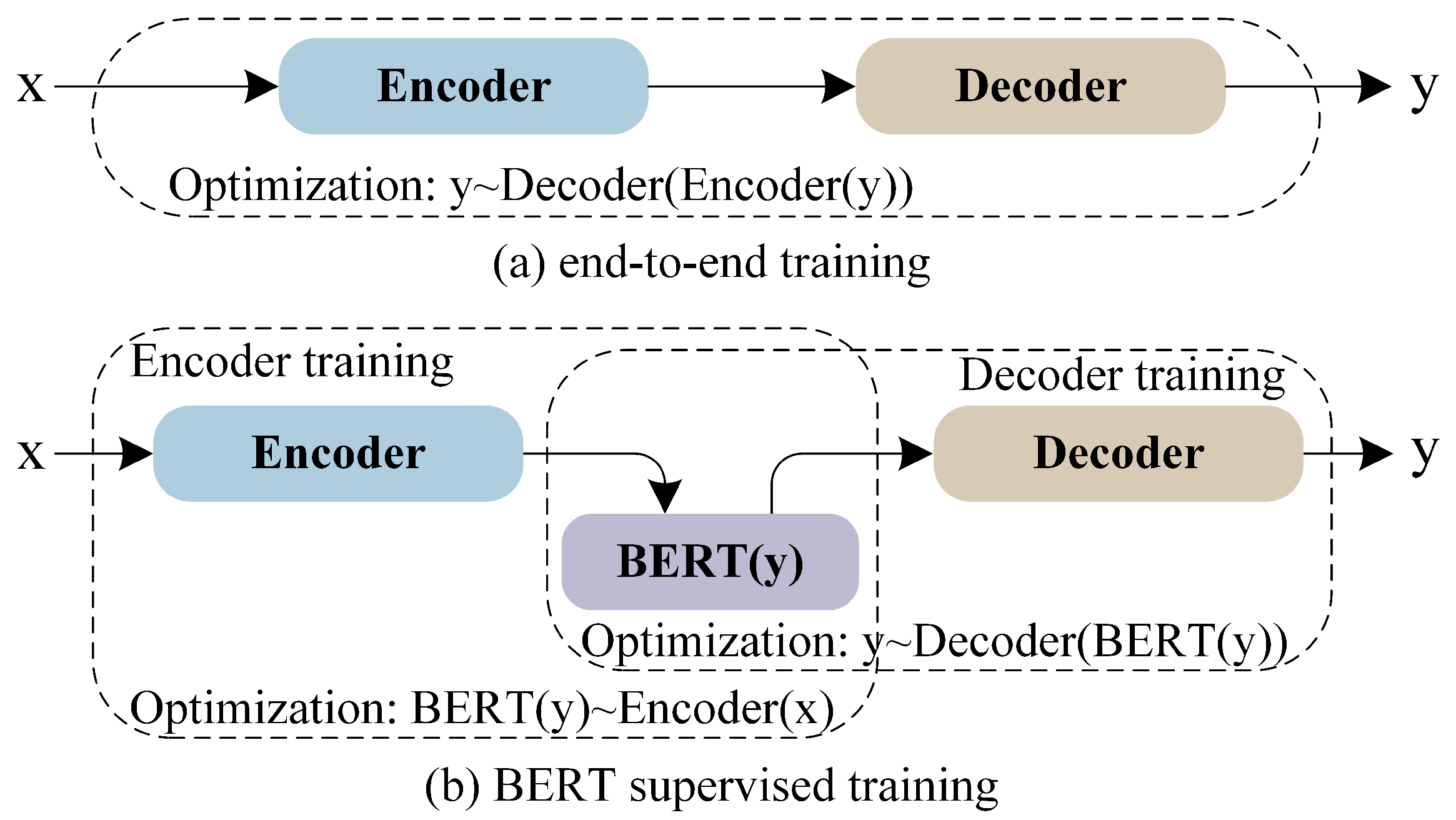 x
Encoder
Decoder
y
Optimization: y~Decoder(Encoder(y))
(a) end-to-end training

Encoder training
Decoder training
x
Encoder
Decoder
y
BERT(y)
Optimization: y~Decoder(BERT(y))
Optimization: BERT(y)~Encoder(x)
(b) BERT supervised training